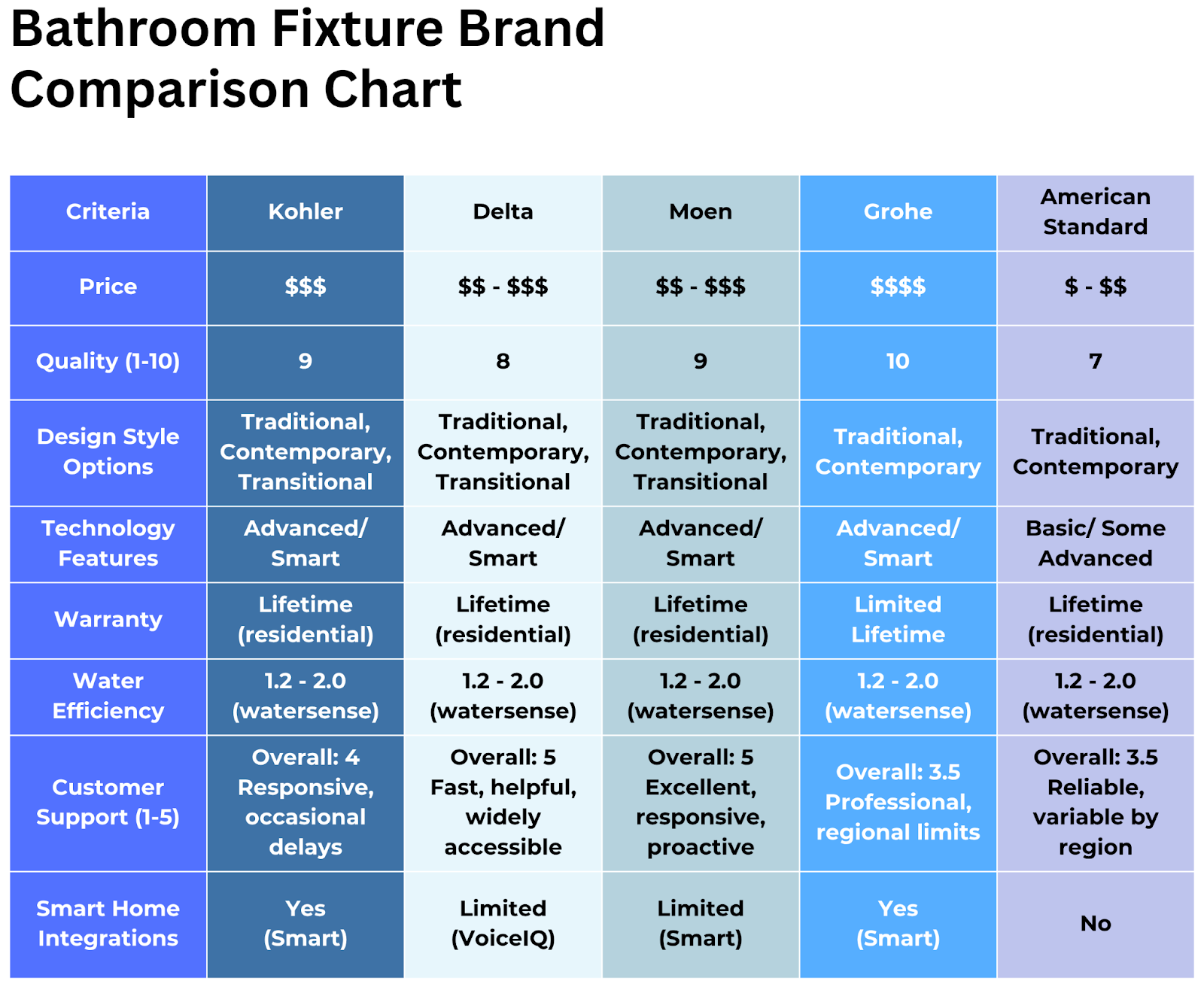 Bathroom Fixture Brand Comparison Chart

| Criteria | Kohler | Delta | Moen | Grohe | American Standard |
|---|---|---|---|---|---|
| Price | \$\$\$ | \$\$ - \$\$\$ | \$\$ - \$\$\$ | \$\$\$\$ | \$ - \$\$ |
| Quality (1-10) | 9 | 8 | 9 | 10 | 7 |
| Design Style Options | Traditional, Contemporary, Transitional | Traditional, Contemporary, Transitional | Traditional, Contemporary, Transitional | Traditional, Contemporary | Traditional, Contemporary |
| Technology Features | Advanced/ Smart | Advanced/ Smart | Advanced/ Smart | Advanced/ Smart | Basic/ Some Advanced |
| Warranty | Lifetime (residential) | Lifetime (residential) | Lifetime (residential) | Limited Lifetime | Lifetime (residential) |
| Water Efficiency | 1.2 - 2.0 (watersense) | 1.2 - 2.0 (watersense) | 1.2 - 2.0 (watersense) | 1.2 - 2.0 (watersense) | 1.2 - 2.0 (watersense) |
| Customer Support (1-5) | Overall: 4 Responsive, occasional delays | Overall: 5 Fast, helpful, widely accessible | Overall: 5 Excellent, responsive, proactive | Overall: 3.5 Professional, regional limits | Overall: 3.5 Reliable, variable by region |
| Smart Home Integrations | Yes (Smart) | Limited (VoiceIQ) | Limited (Smart) | Yes (Smart) | No |